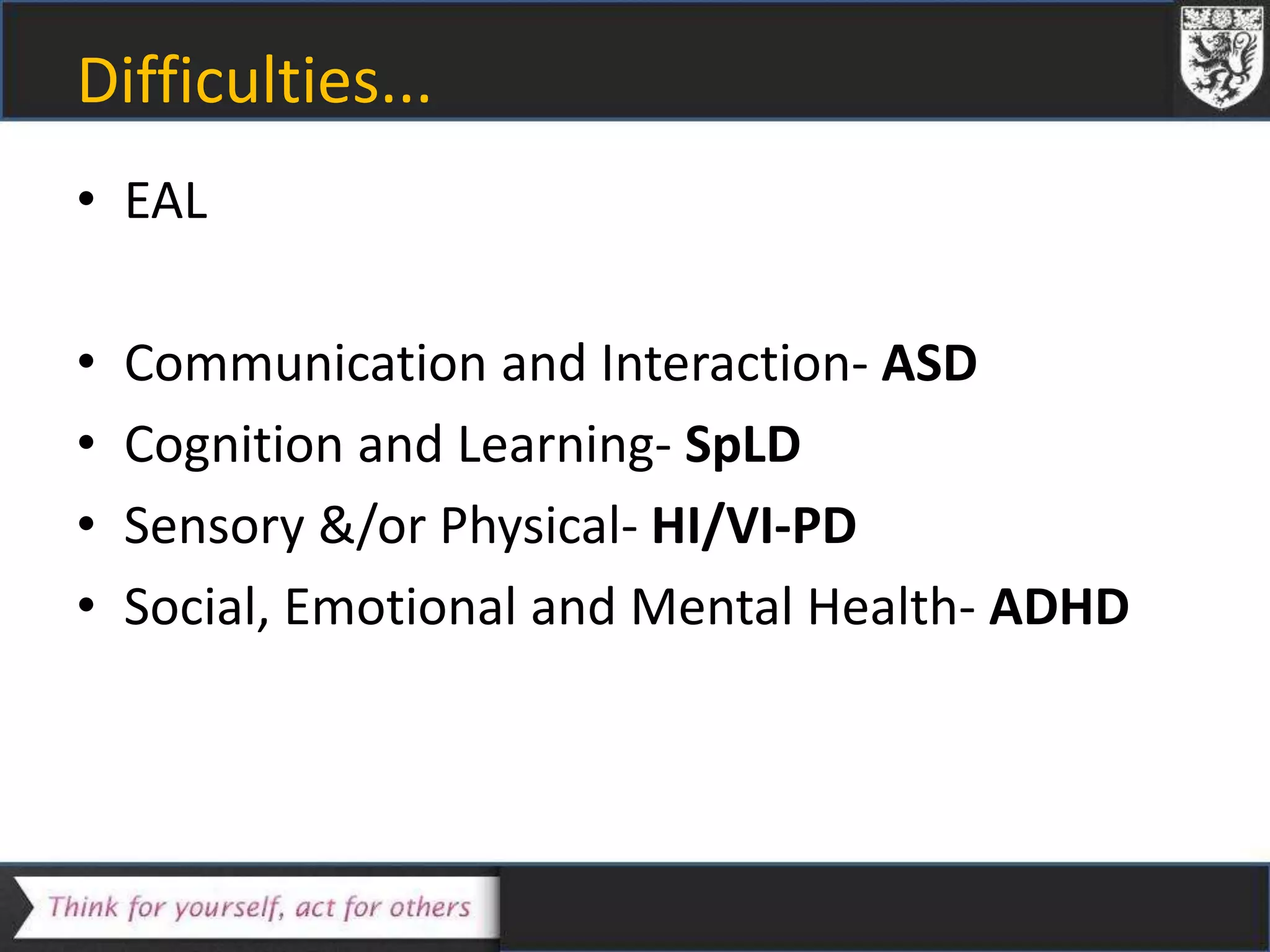 Difficulties...

• EAL

• Communication and Interaction- ASD
• Cognition and Learning- SpLD
• Sensory &/or Physical- HI/VI-PD
• Social, Emotional and Mental Health- ADHD

Think for yourself, act for others